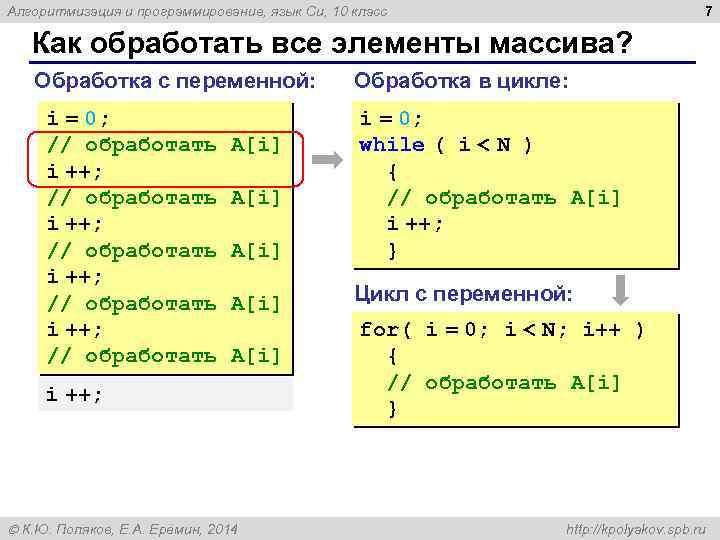 Алгоритмизация и программирование, язык Си, 10 класс

7

Как обработать все элементы массива?

Обработка с переменной:

i = 0;
// обработать A[i]
i ++;
// обработать A[i]
i ++;
// обработать A[i]
i ++;
// обработать A[i]
i ++;
// обработать A[i]

i ++;

Обработка в цикле:

i = 0;
while ( i < N )
  {
  // обработать A[i]
  i ++;
  }

Цикл с переменной:

for( i = 0; i < N; i++ )
  {
  // обработать A[i]
  }

© К.Ю. Поляков, Е.А. Еремин, 2014

http://kpolyakov.spb.ru